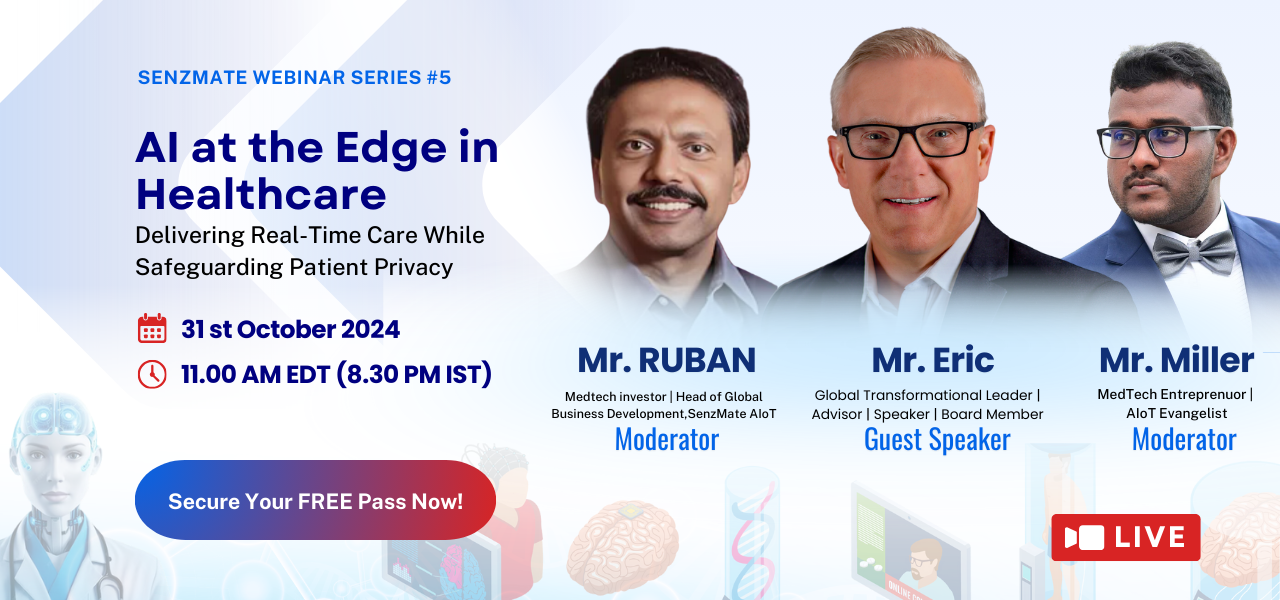 SENZMATE WEBINAR SERIES #5

AI at the Edge in Healthcare

Delivering Real-Time Care While Safeguarding Patient Privacy

31 st October 2024

11.00 AM EDT (8.30 PM IST)

Secure Your FREE Pass Now!

Mr. RUBAN
Medtech investor | Head of Global Business Development,SenzMate AIoT
Moderator

Mr. Eric
Global Transformational Leader | Advisor | Speaker | Board Member
Guest Speaker

Mr. Miller
MedTech Entreprenuor | AIoT Evangelist
Moderator

LIVE